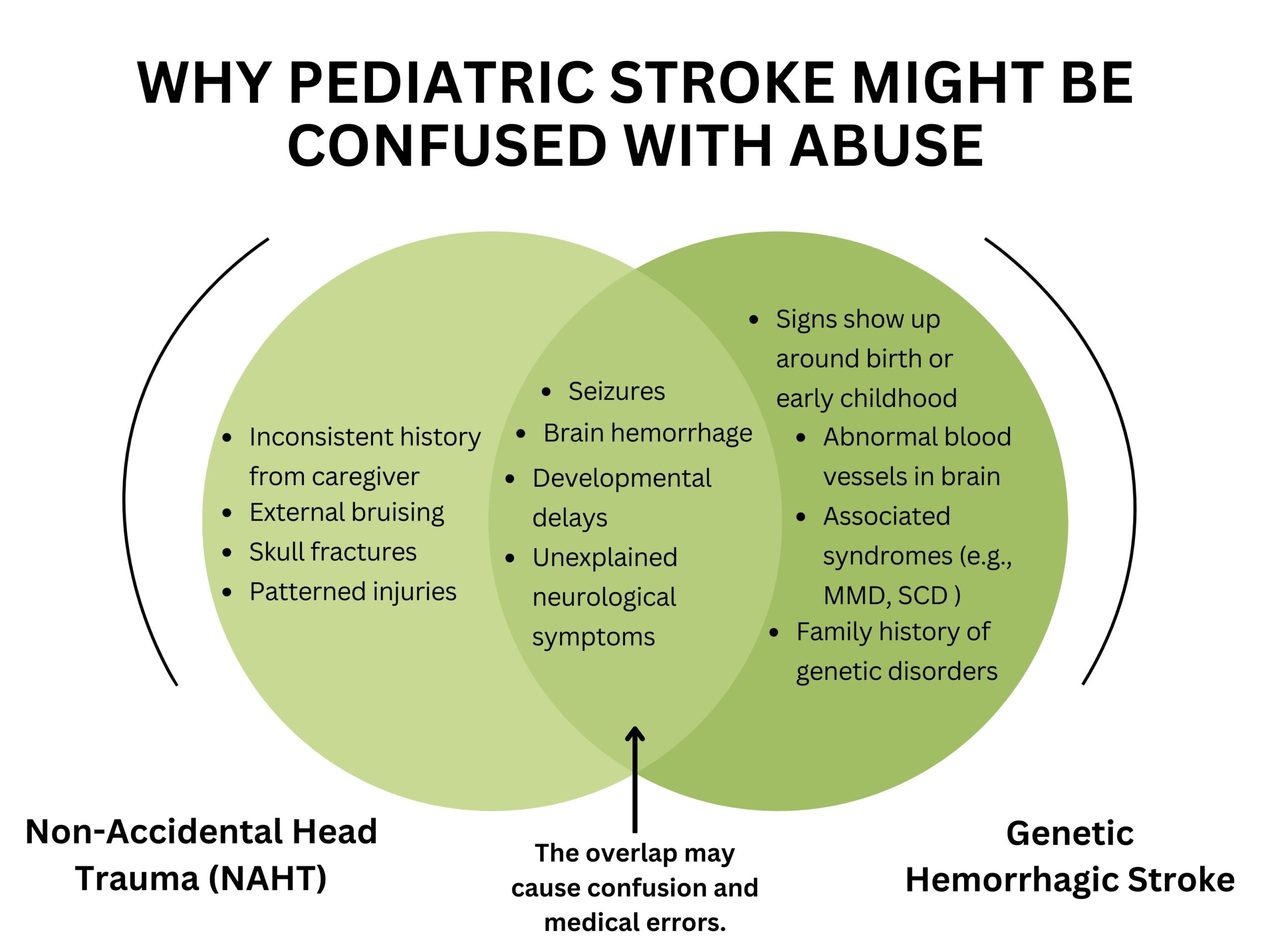 WHY PEDIATRIC STROKE MIGHT BE CONFUSED WITH ABUSE

- Inconsistent history from caregiver
- External bruising
- Skull fractures
- Patterned injuries

- Seizures
- Brain hemorrhage
- Developmental delays
- Unexplained neurological symptoms

- Signs show up around birth or early childhood
- Abnormal blood vessels in brain
- Associated syndromes (e.g., MMD, SCD )
- Family history of genetic disorders

Non-Accidental Head Trauma (NAHT)

The overlap may cause confusion and medical errors.

Genetic Hemorrhagic Stroke